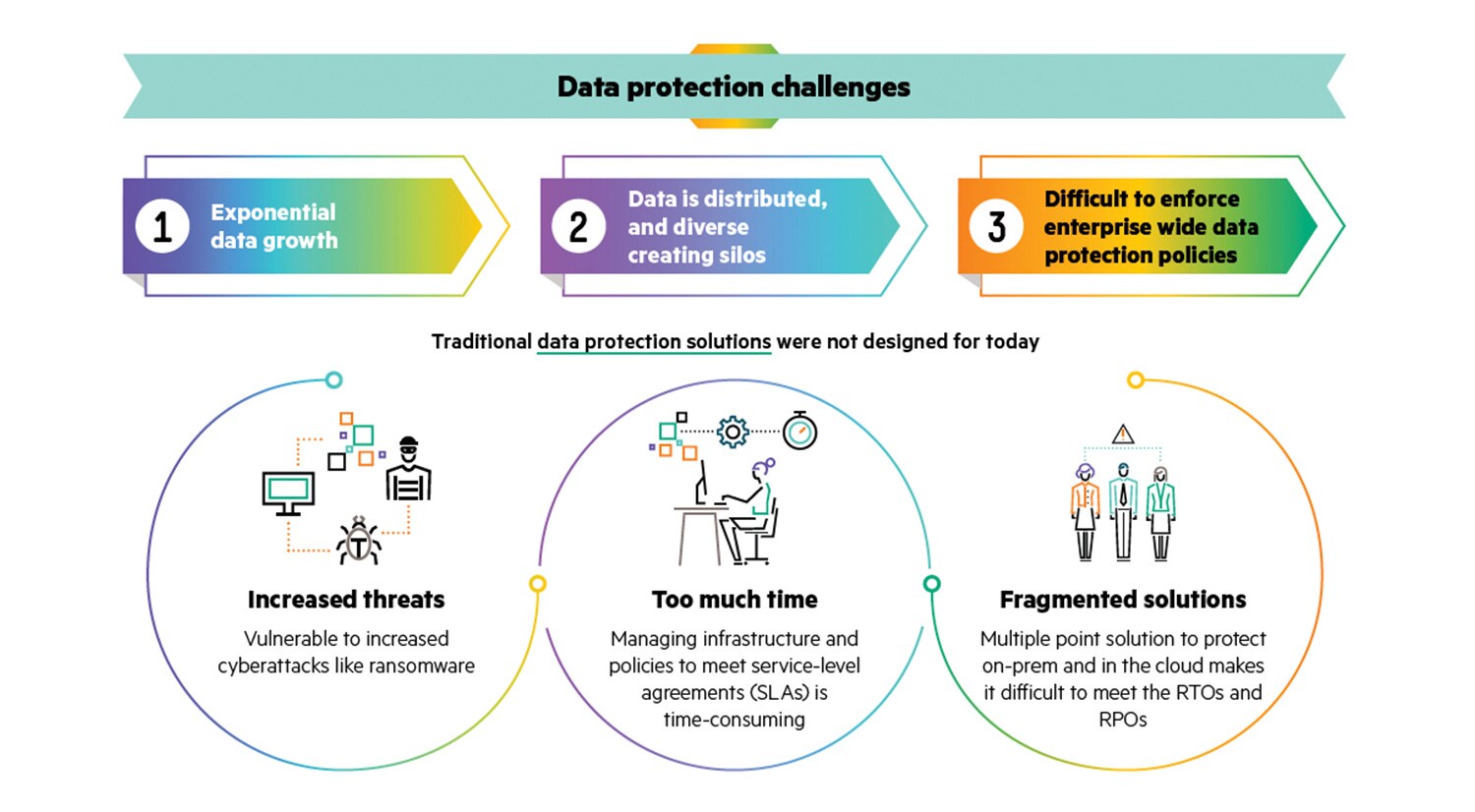 Data protection challenges

1 Exponential data growth

2 Data is distributed, and diverse creating silos

3 Difficult to enforce enterprise wide data protection policies

Traditional data protection solutions were not designed for today

Increased threats

Vulnerable to increased cyberattacks like ransomware

Too much time

Managing infrastructure and policies to meet service-level agreements (SLAs) is time-consuming

Fragmented solutions

Multiple point solution to protect on-prem and in the cloud makes it difficult to meet the RTOs and RPOs